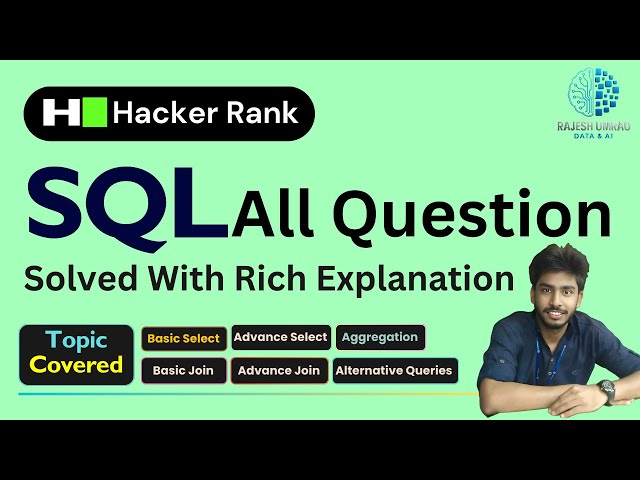 H Hacker Rank

RAJESH UMRAO
DATA & AI

SQL All Question

Solved With Rich Explanation

Topic Covered

Basic Select
Advance Select
Aggregation
Basic Join
Advance Join
Alternative Queries